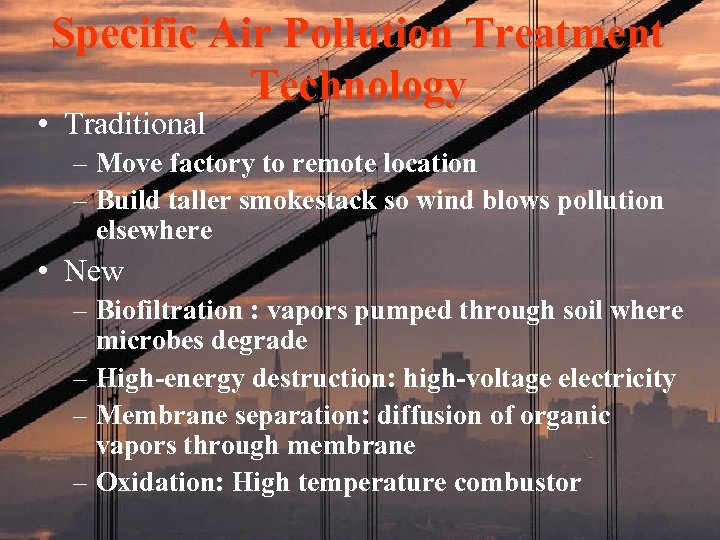 Specific Air Pollution Treatment Technology

• Traditional
– Move factory to remote location
– Build taller smokestack so wind blows pollution elsewhere
• New
– Biofiltration : vapors pumped through soil where microbes degrade
– High-energy destruction: high-voltage electricity
– Membrane separation: diffusion of organic vapors through membrane
– Oxidation: High temperature combustor